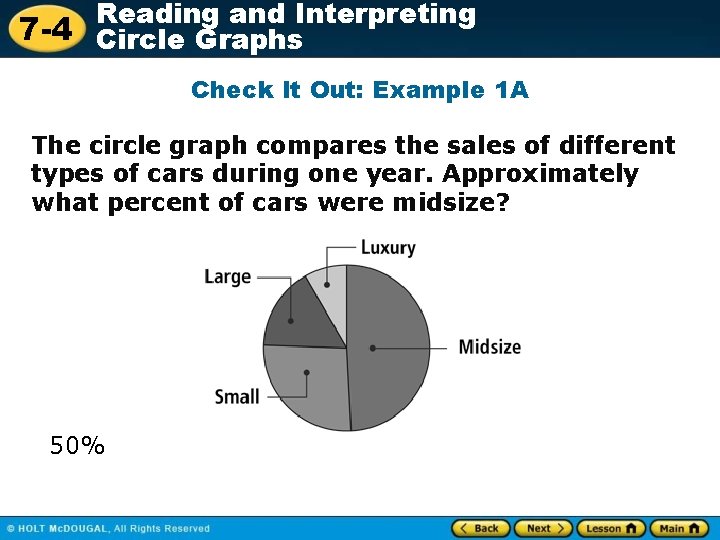 7-4 Reading and Interpreting Circle Graphs

Check It Out: Example 1A

The circle graph compares the sales of different types of cars during one year. Approximately what percent of cars were midsize?

Luxury
Large
Midsize
Small

50%

© HOLT McDOUGAL, All Rights Reserved

Back
Next
Lesson
Main